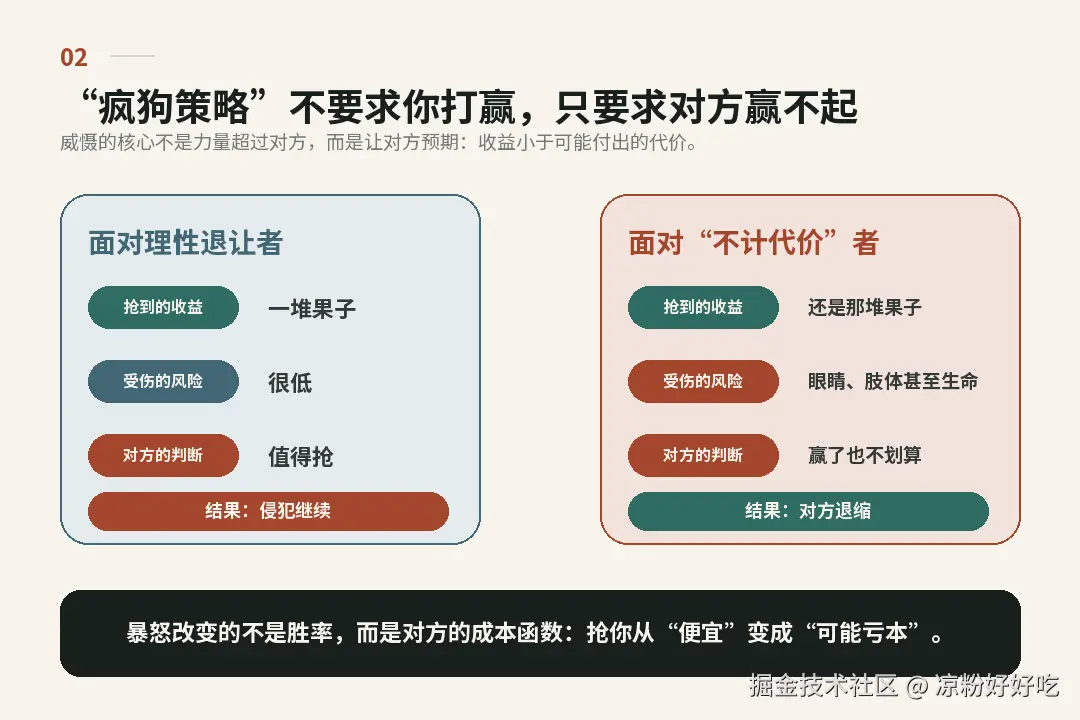 02

“疯狗策略”不要求你打赢，只要求对方赢不起

威慑的核心不是力量超过对方，而是让对方预期：收益小于可能付出的代价。

面对理性退让者

抢到的收益 一堆果子

受伤的风险 很低

对方的判断 值得抢

结果：侵犯继续

面对“不计代价”者

抢到的收益 还是那堆果子

受伤的风险 眼睛、肢体甚至生命

对方的判断 赢了也不划算

结果：对方退缩

暴怒改变的不是胜率，而是对方的成本函数：抢你从“便宜”变成“可能亏本”。

掘金技术社区 @ 凉粉好好吃